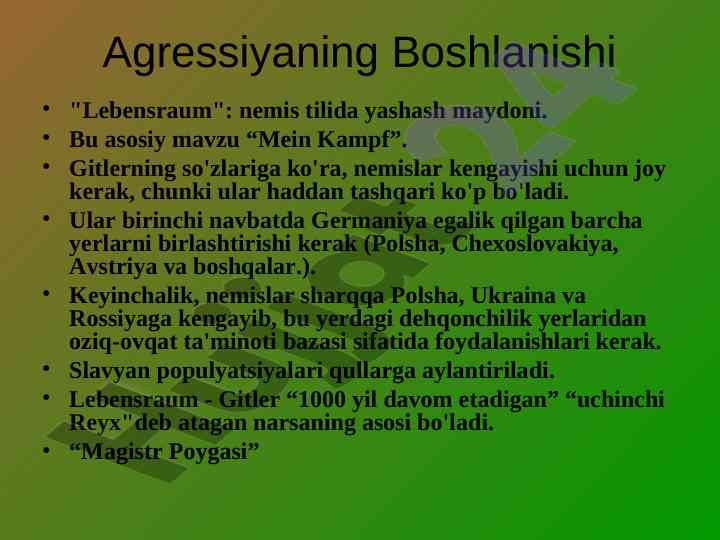 Agressiyaning Boshlanishi

• "Lebensraum": nemis tilida yashash maydoni.
• Bu asosiy mavzu “Mein Kampf”.
• Gitlerning so'zlariga ko'ra, nemislar kengayishi uchun joy kerak, chunki ular haddan tashqari ko'p bo'ladi.
• Ular birinchi navbatda Germaniya egalik qilgan barcha yerlarni birlashtirishi kerak (Polsha, Chexoslovakiya, Avstriya va boshqalar.).
• Keyinchalik, nemislar sharqqa Polsha, Ukraina va Rossiyaga kengayib, bu yerdagi dehqonchilik yerlaridan oziq-ovqat ta'minoti bazasi sifatida foydalanishlari kerak.
• Slavyan populyatsiyalari qullarga aylantiriladi.
• Lebensraum - Gitler “1000 yil davom etadigan” “uchinchi Reyx"deb atagan narsaning asosi bo'ladi.
• “Magistr Poygasi”

Hujjat24